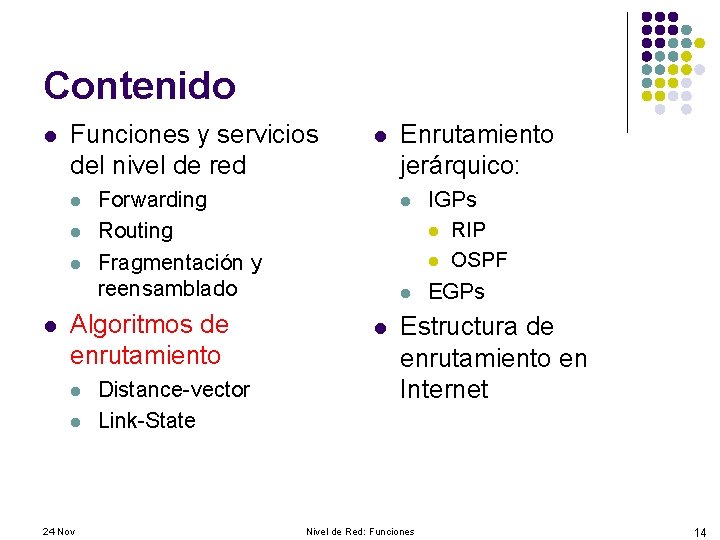 Contenido

- Funciones y servicios del nivel de red
  - Forwarding
  - Routing
  - Fragmentación y reensamblado
- Algoritmos de enrutamiento
  - Distance-vector
  - Link-State

- Enrutamiento jerárquico:
  - IGPs
    - RIP
    - OSPF
  - EGPs
- Estructura de enrutamiento en Internet

24 Nov

Nivel de Red: Funciones

14